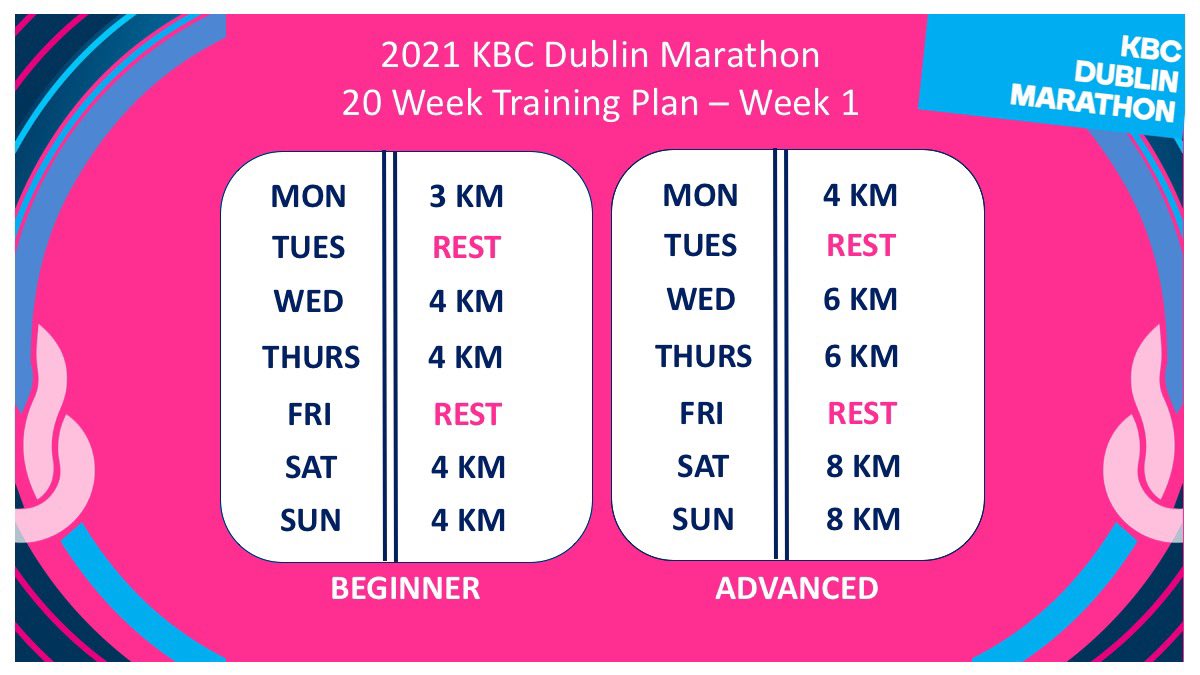 2021 KBC Dublin Marathon
20 Week Training Plan – Week 1

KBC DUBLIN MARATHON

| MON | 3 KM |
|---|---|
| TUES | REST |
| WED | 4 KM |
| THURS | 4 KM |
| FRI | REST |
| SAT | 4 KM |
| SUN | 4 KM |

BEGINNER

| MON | 4 KM |
|---|---|
| TUES | REST |
| WED | 6 KM |
| THURS | 6 KM |
| FRI | REST |
| SAT | 8 KM |
| SUN | 8 KM |

ADVANCED